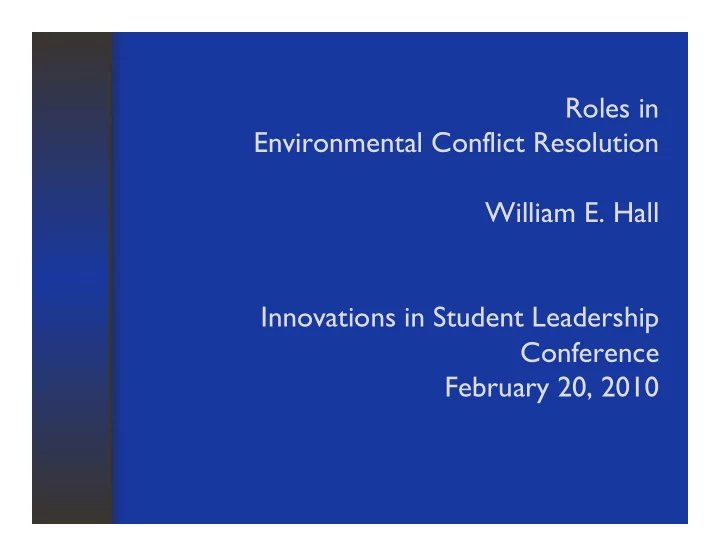 Roles in
Environmental Conflict Resolution

William E. Hall

Innovations in Student Leadership Conference
February 20, 2010